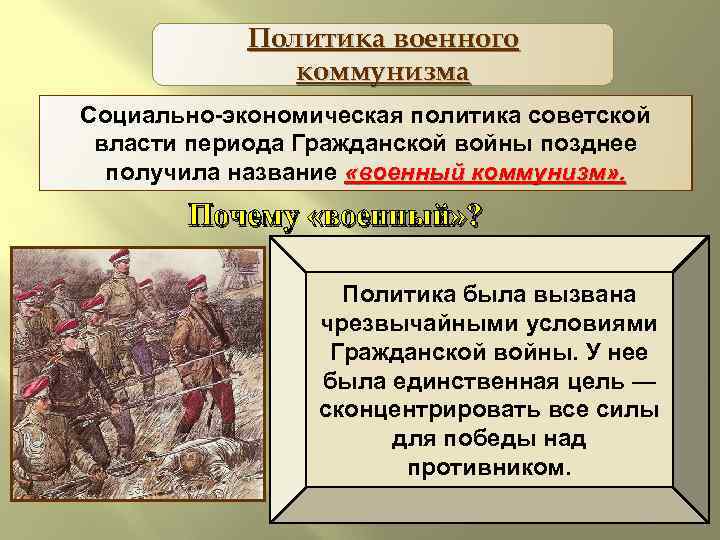 Политика военного коммунизма

Социально-экономическая политика советской власти периода Гражданской войны позднее получила название «военный коммунизм».

Почему «военный»?

Политика была вызвана чрезвычайными условиями Гражданской войны. У нее была единственная цель — сконцентрировать все силы для победы над противником.